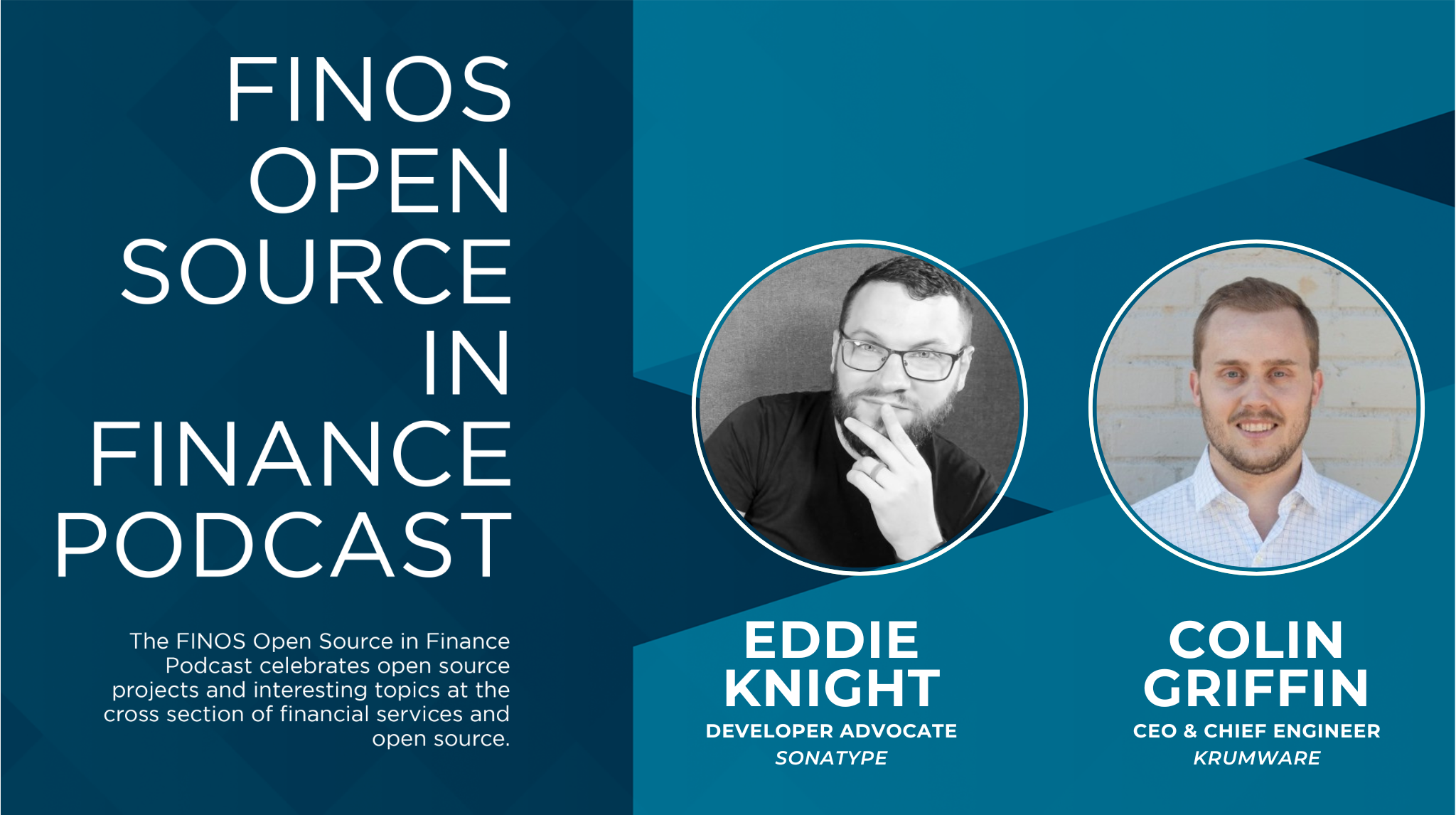 FINOS OPEN SOURCE IN FINANCE PODCAST

The FINOS Open Source in Finance Podcast celebrates open source projects and interesting topics at the cross section of financial services and open source.

EDDIE KNIGHT
DEVELOPER ADVOCATE
SONATYPE

COLIN GRIFFIN
CEO & CHIEF ENGINEER
KRUMWARE